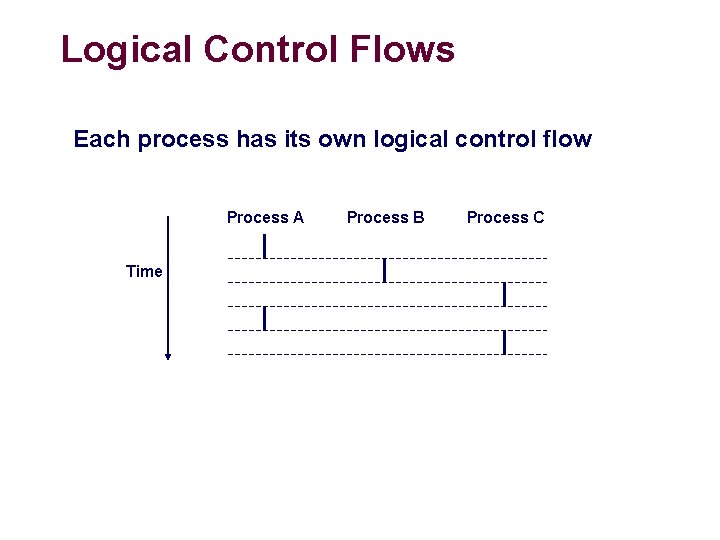 Logical Control Flows

Each process has its own logical control flow

Process A
Process B
Process C

Time